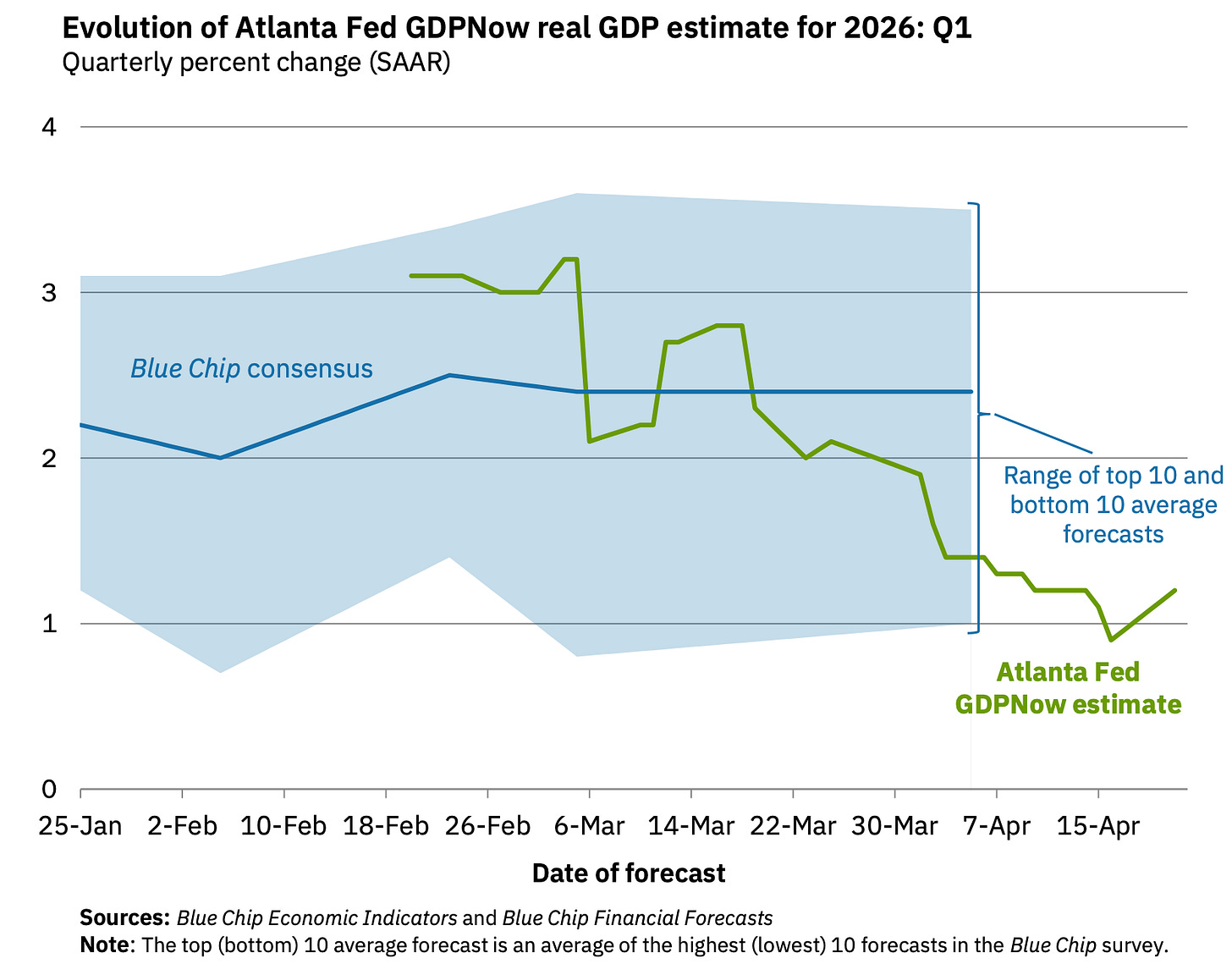 Evolution of Atlanta Fed GDPNow real GDP estimate for 2026: Q1
Quarterly percent change (SAAR)

4
3
2
1
0

Blue Chip consensus

Range of top 10 and bottom 10 average forecasts

Atlanta Fed GDPNow estimate

25-Jan 2-Feb 10-Feb 18-Feb 26-Feb 6-Mar 14-Mar 22-Mar 30-Mar 7-Apr 15-Apr

Date of forecast

Sources: Blue Chip Economic Indicators and Blue Chip Financial Forecasts
Note: The top (bottom) 10 average forecast is an average of the highest (lowest) 10 forecasts in the Blue Chip survey.